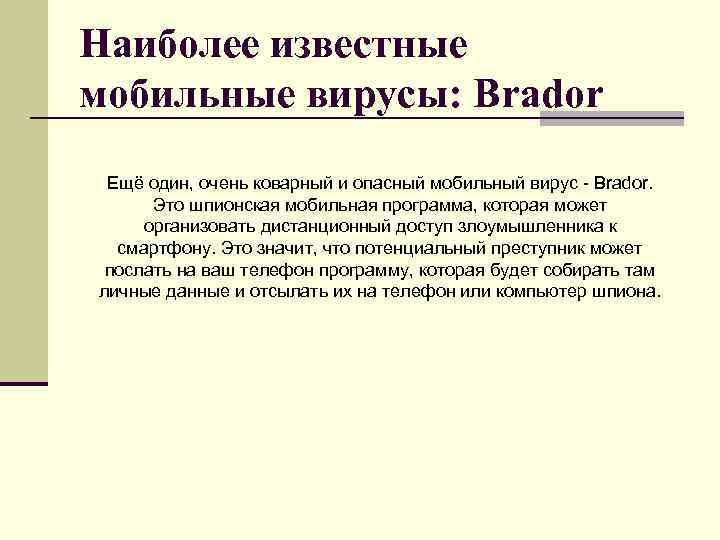 Наиболее известные мобильные вирусы: Brador

Ещё один, очень коварный и опасный мобильный вирус - Brador. Это шпионская мобильная программа, которая может организовать дистанционный доступ злоумышленника к смартфону. Это значит, что потенциальный преступник может послать на ваш телефон программу, которая будет собирать там личные данные и отсылать их на телефон или компьютер шпиона.